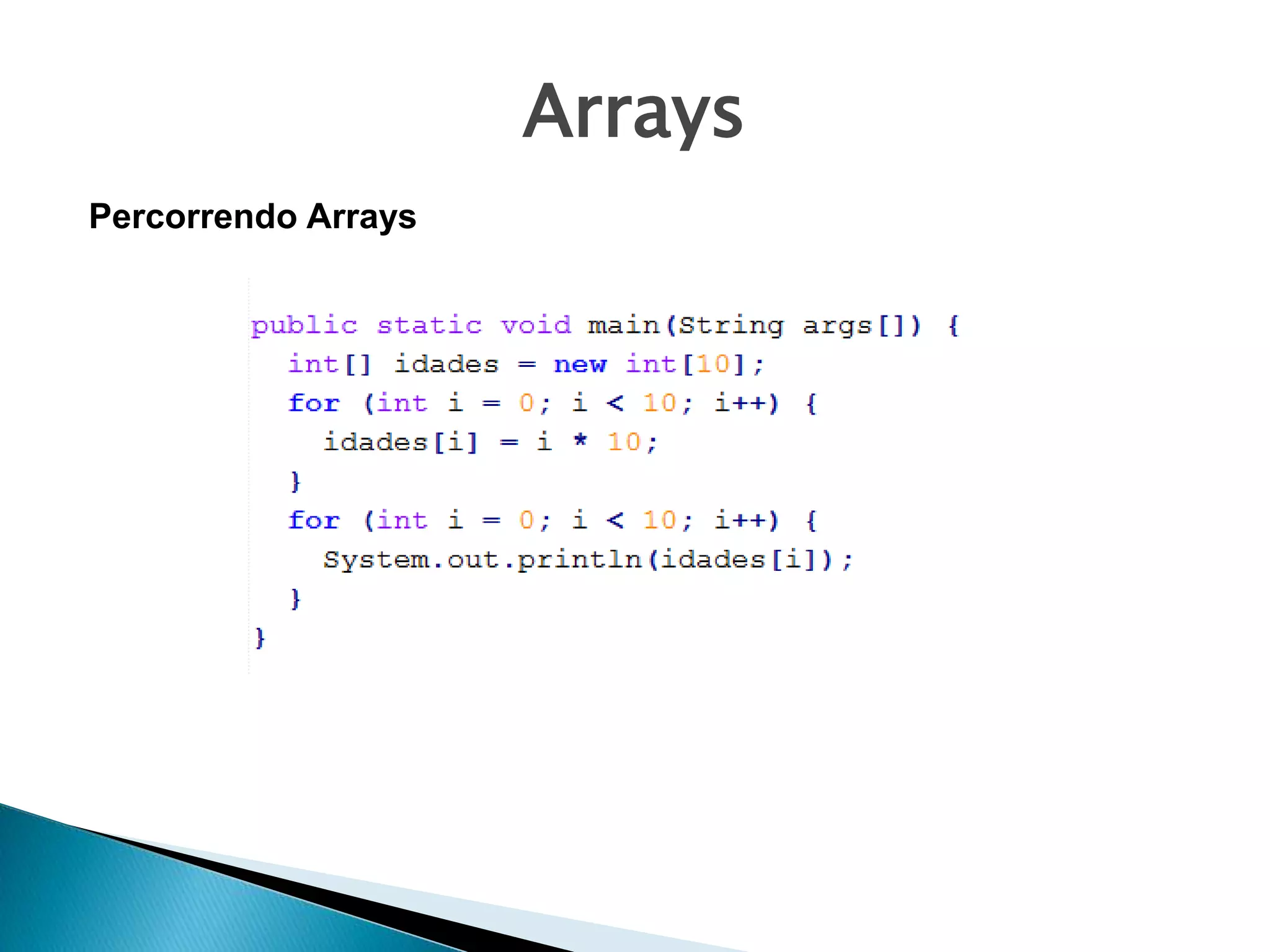 Arrays

Percorrendo Arrays

public static void main(String args[]) {
  int[] idades = new int[10];
  for (int i = 0; i < 10; i++) {
    idades[i] = i * 10;
  }
  for (int i = 0; i < 10; i++) {
    System.out.println(idades[i]);
  }
}